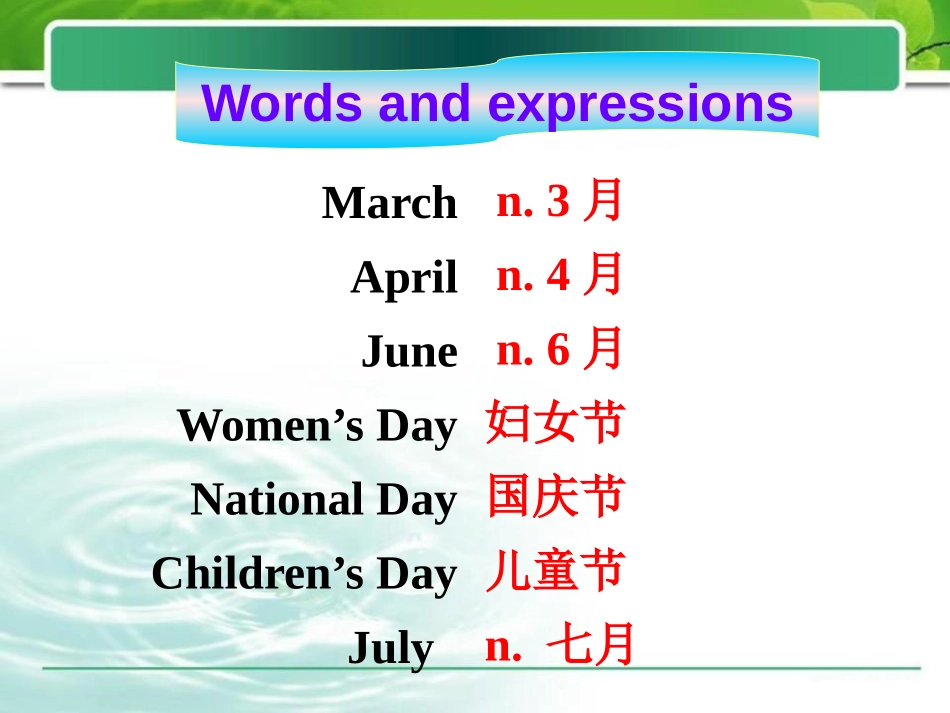 Words and expressions

March n. 3 月
April n. 4 月
June n. 6 月
Women’s Day 妇女节
National Day 国庆节
Children’s Day 儿童节
July n. 七月